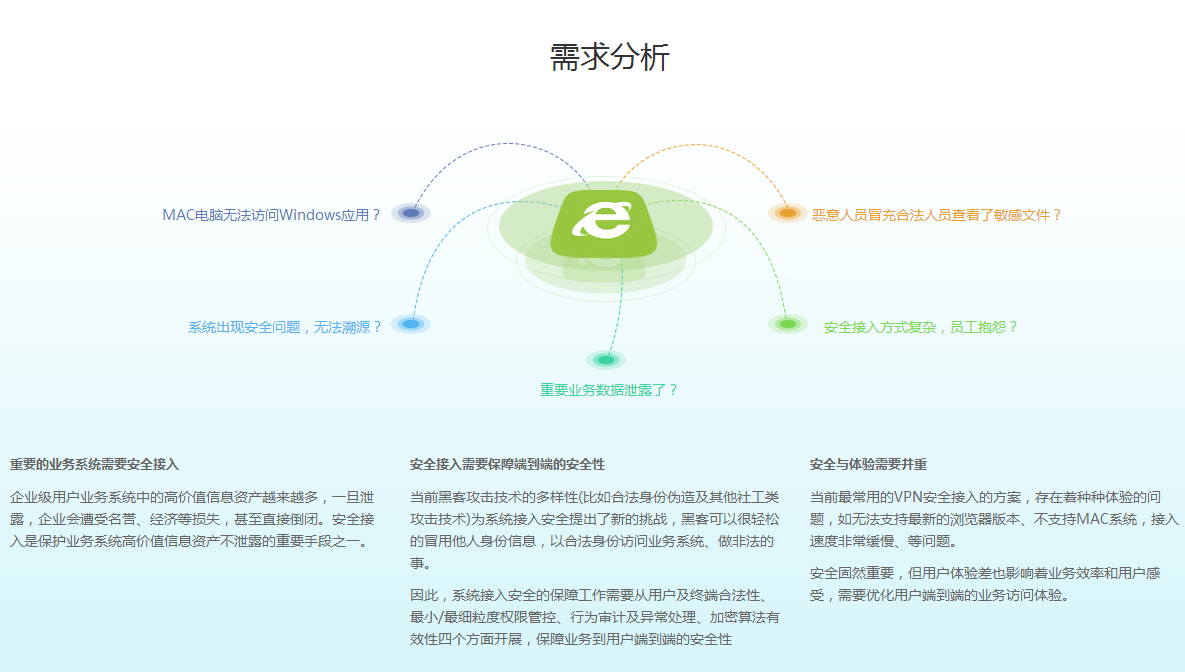 需求分析

MAC电脑无法访问Windows应用？

恶意人员冒充合法人员查看了敏感文件？

系统出现安全问题，无法溯源？

安全接入方式复杂，员工抱怨？

重要业务数据泄露了？

重要的业务系统需要安全接入

企业级用户业务系统中的高价值信息资产越来越多，一旦泄露，企业会遭受名誉、经济等损失，甚至直接倒闭。安全接入是保护业务系统高价值信息资产不泄露的重要手段之一。

安全接入需要保障端到端的安全性

当前黑客攻击技术的多样性(比如合法身份伪造及其他社工类攻击技术)为系统接入安全提出了新的挑战，黑客可以很轻松的冒用他人身份信息，以合法身份访问业务系统、做非法的事。

因此，系统接入安全的保障工作需要从用户及终端合法性、最小/最细粒度权限管控、行为审计及异常处理、加密算法有效性四个方面开展，保障业务到用户端到端的安全性

安全与体验需要并重

当前最常用的VPN安全接入的方案，存在着种种体验的问题，如无法支持最新的浏览器版本、不支持MAC系统，接入速度非常缓慢、等问题。

安全固然重要，但用户体验差也影响着业务效率和用户感受，需要优化用户端到端的业务访问体验。